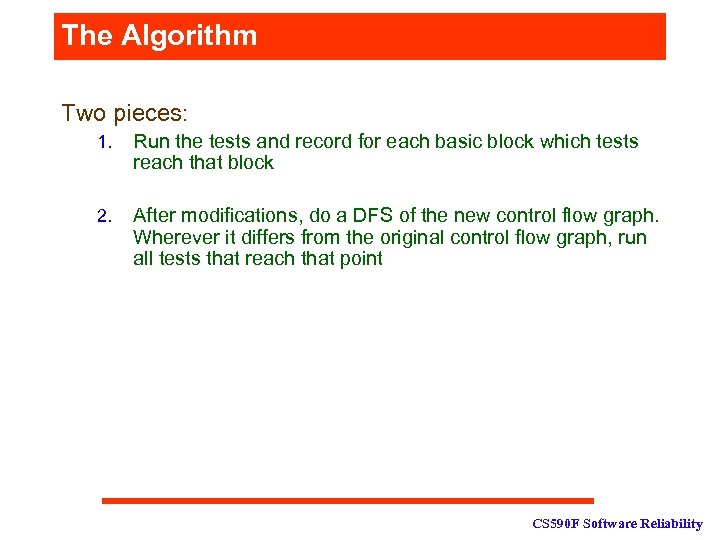 The Algorithm

Two pieces:

1. Run the tests and record for each basic block which tests reach that block

2. After modifications, do a DFS of the new control flow graph. Wherever it differs from the original control flow graph, run all tests that reach that point

CS590F Software Reliability